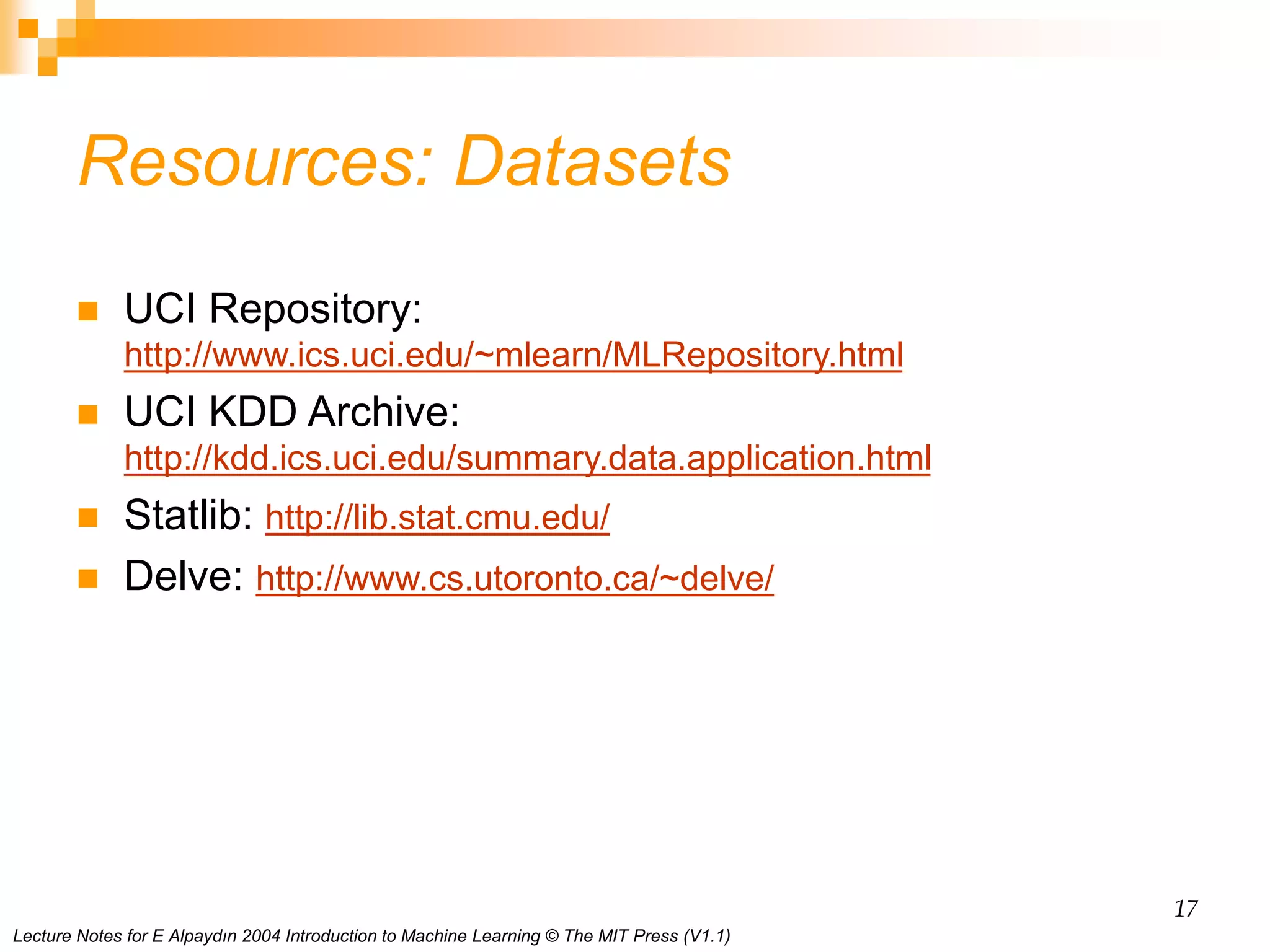 Resources: Datasets

UCI Repository: http://www.ics.uci.edu/~mlearn/MLRepository.html

UCI KDD Archive: http://kdd.ics.uci.edu/summary.data.application.html

Statlib: http://lib.stat.cmu.edu/

Delve: http://www.cs.utoronto.ca/~delve/

17

Lecture Notes for E Alpaydın 2004 Introduction to Machine Learning © The MIT Press (V1.1)